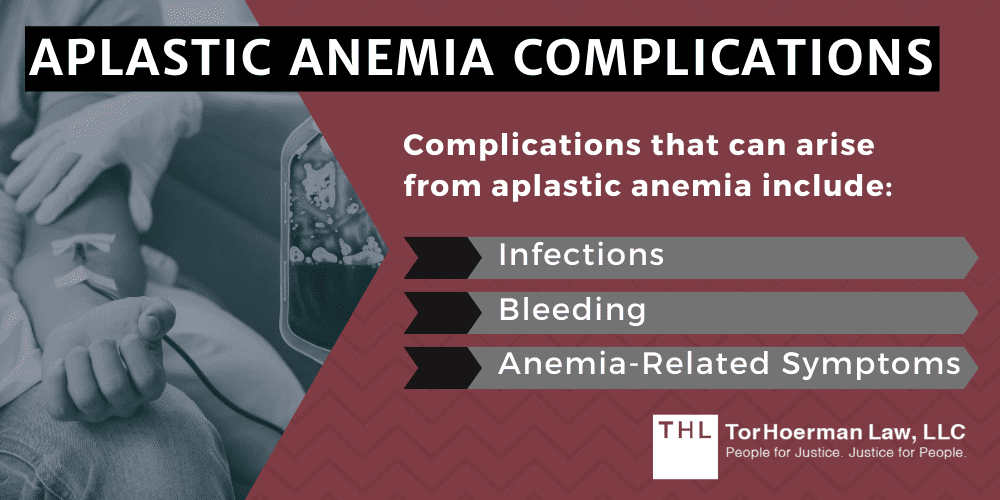 APLASTIC ANEMIA COMPLICATIONS

Complications that can arise from aplastic anemia include:

Infections

Bleeding

Anemia-Related Symptoms

THL TorHoerman Law, LLC
People for Justice. Justice for People.